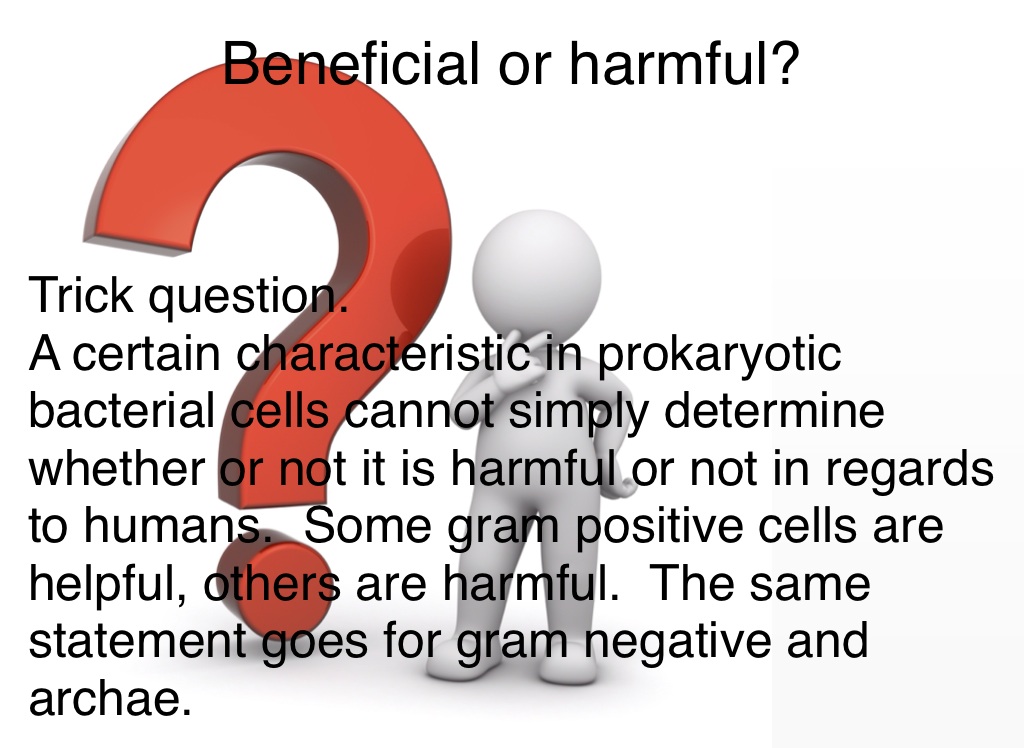 Beneficial or harmful?

Trick question.
A certain characteristic in prokaryotic bacterial cells cannot simply determine whether or not it is harmful or not in regards to humans.  Some gram positive cells are helpful, others are harmful.  The same statement goes for gram negative and archae.